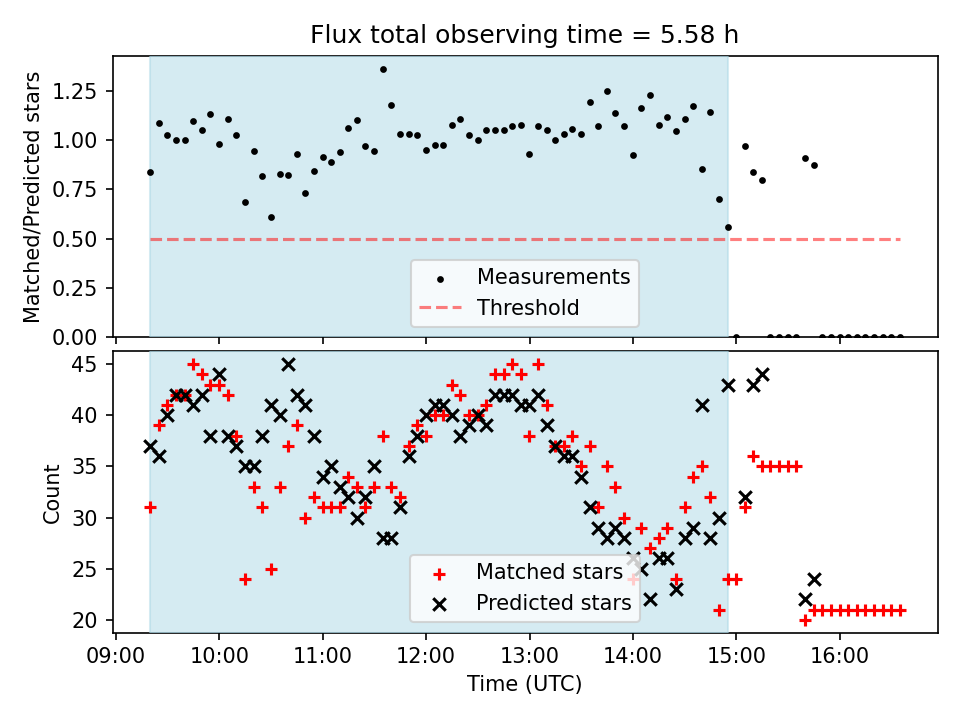 Flux total observing time = 5.58 h

Matched/Predicted stars

1.25
1.00
0.75
0.50
0.25
0.00

Measurements
Threshold

Count

45
40
35
30
25
20

Matched stars
Predicted stars

09:00 10:00 11:00 12:00 13:00 14:00 15:00 16:00

Time (UTC)